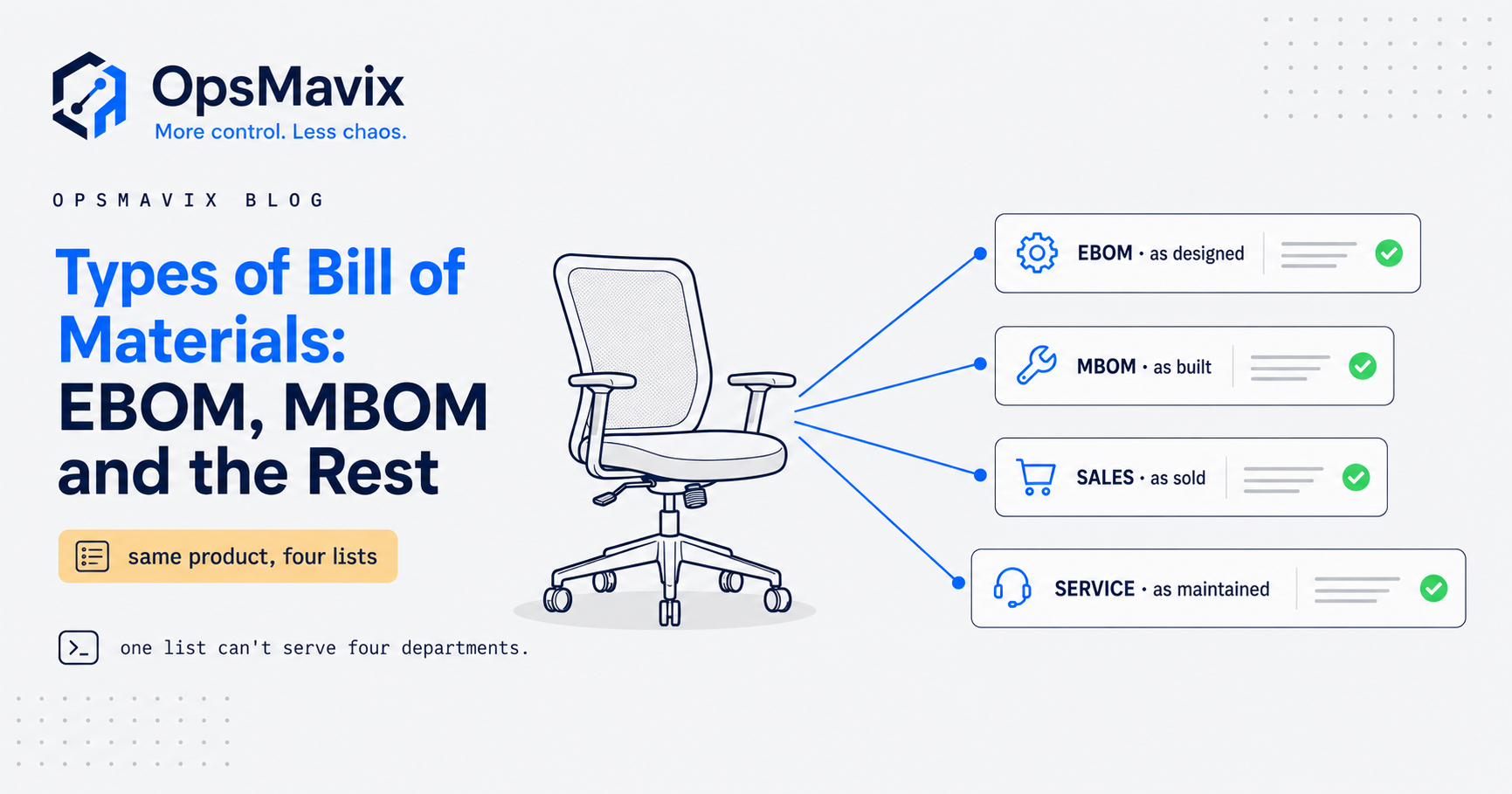 OpsMavix
More control. Less chaos.

OPSMAVIX BLOG

Types of Bill of Materials: EBOM, MBOM and the Rest

same product, four lists

one list can't serve four departments.

EBOM · as designed

MBOM · as built

SALES · as sold

SERVICE · as maintained